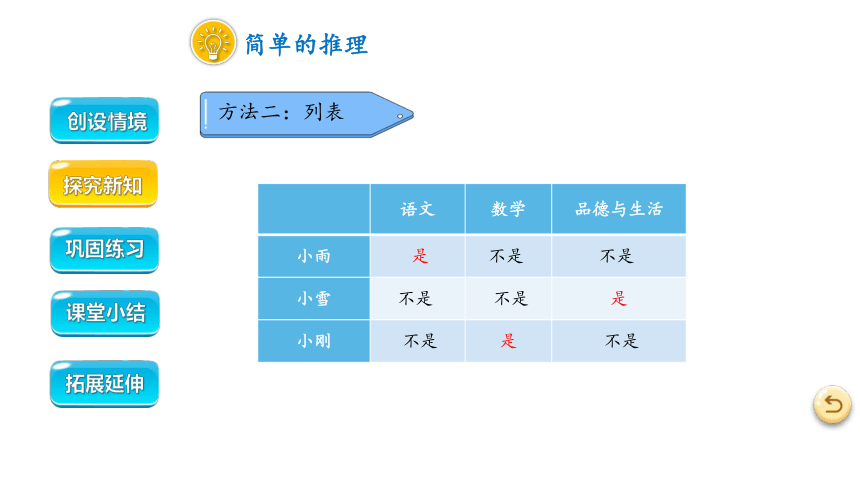 简单的推理

创设情境
探究新知
巩固练习
课堂小结
拓展延伸

方法二：列表

|  | 语文 | 数学 | 品德与生活 |
|---|---|---|---|
| 小雨 | 是 | 不是 | 不是 |
| 小雪 | 不是 | 不是 | 是 |
| 小刚 | 不是 | 是 | 不是 |